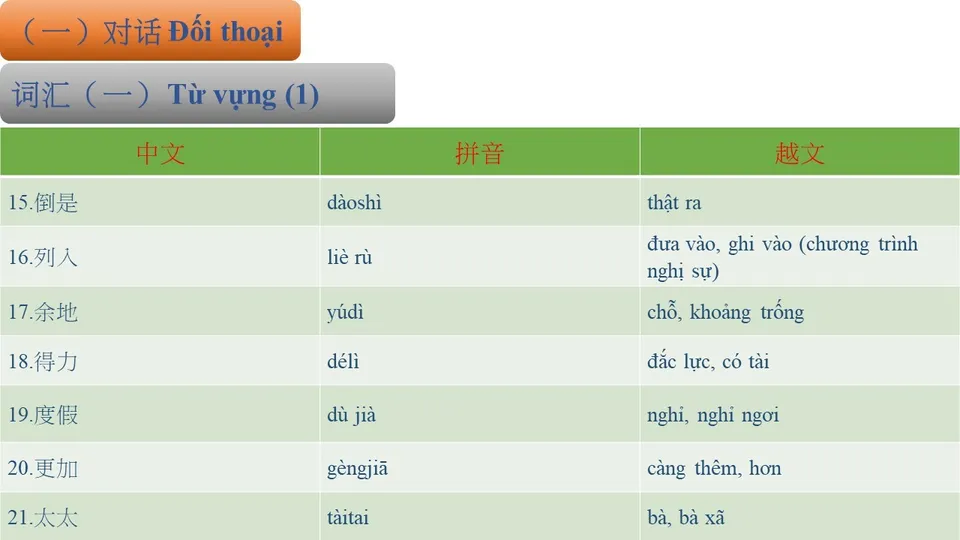 （一）对话 Đối thoại

词汇（一）Từ vựng (1)

| 中文 | 拼音 | 越文 |
|---|---|---|
| 15.倒是 | dàoshì | thật ra |
| 16.列入 | liè rù | đưa vào, ghi vào (chương trình nghị sự) |
| 17.余地 | yúdì | chỗ, khoảng trống |
| 18.得力 | délì | đắc lực, có tài |
| 19.度假 | dù jià | nghỉ, nghỉ ngơi |
| 20.更加 | gèngjiā | càng thêm, hơn |
| 21.太太 | tàitai | bà, bà xã |